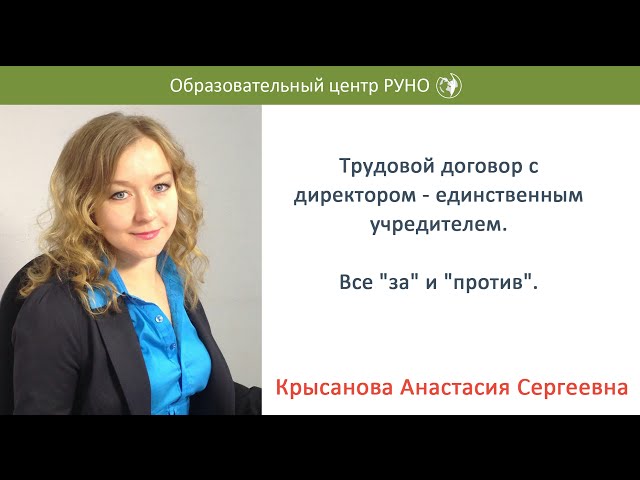 Образовательный центр РУНО

Трудовой договор с директором - единственным учредителем.

Все "за" и "против".

Крысанова Анастасия Сергеевна